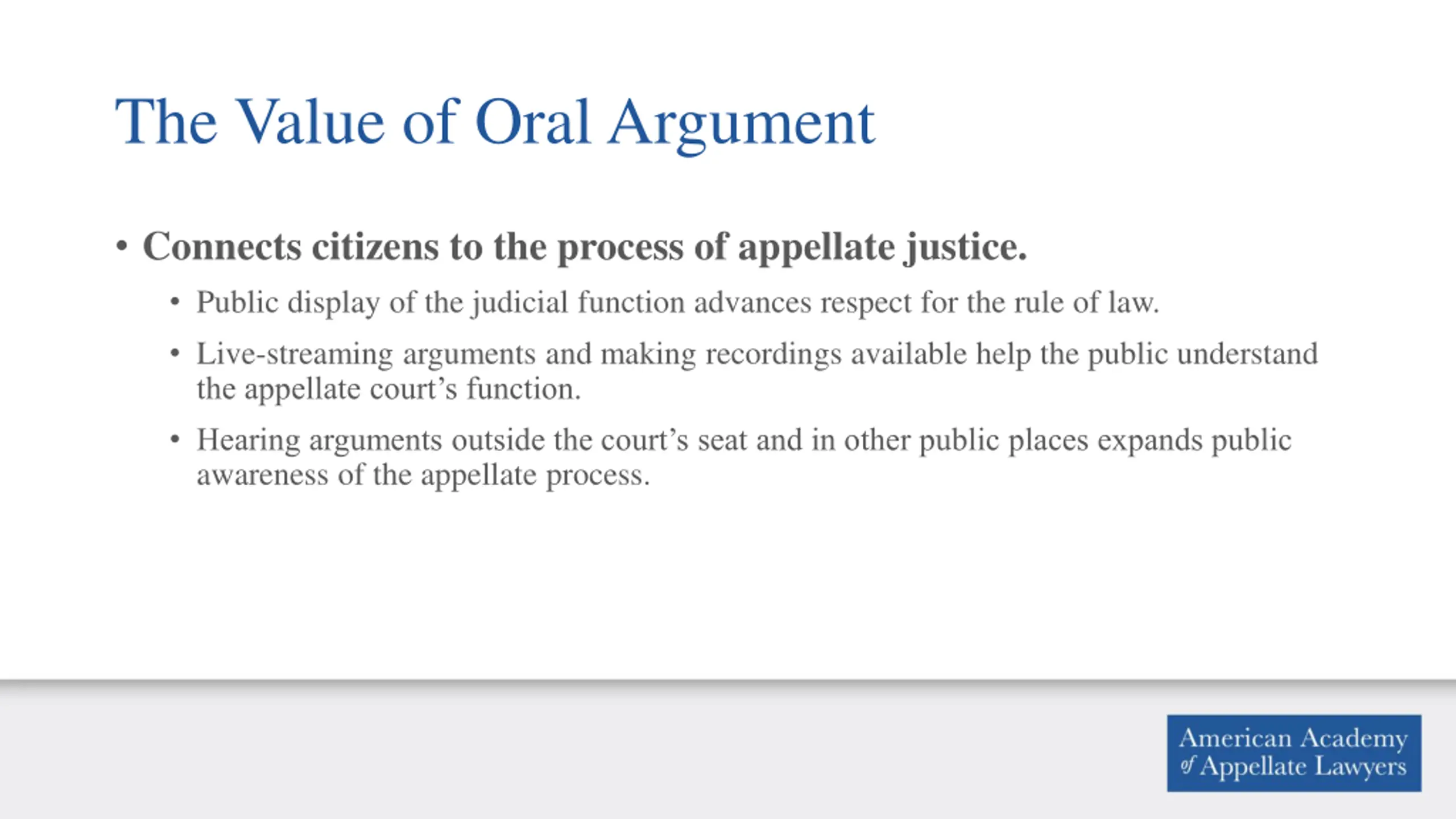 The Value of Oral Argument

• Connects citizens to the process of appellate justice.

• Public display of the judicial function advances respect for the rule of law.

• Live-streaming arguments and making recordings available help the public understand the appellate court's function.

• Hearing arguments outside the court's seat and in other public places expands public awareness of the appellate process.

American Academy of Appellate Lawyers